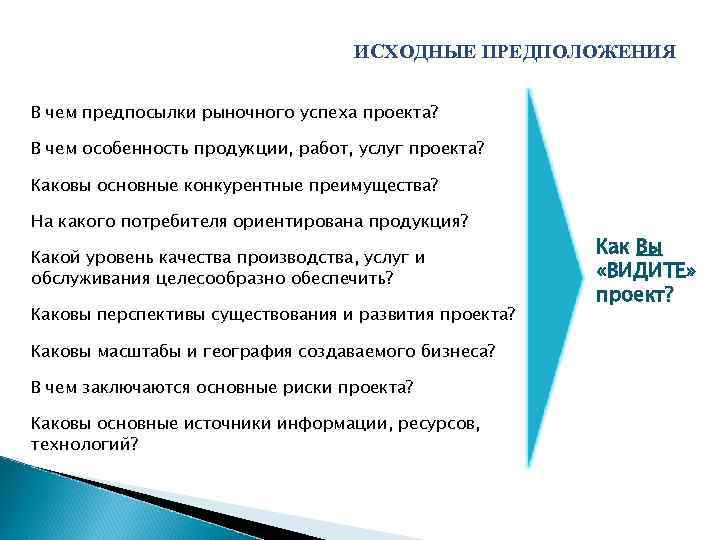 ИСХОДНЫЕ ПРЕДПОЛОЖЕНИЯ

В чем предпосылки рыночного успеха проекта?

В чем особенность продукции, работ, услуг проекта?

Каковы основные конкурентные преимущества?

На какого потребителя ориентирована продукция?

Какой уровень качества производства, услуг и обслуживания целесообразно обеспечить?

Каковы перспективы существования и развития проекта?

Каковы масштабы и география создаваемого бизнеса?

В чем заключаются основные риски проекта?

Каковы основные источники информации, ресурсов, технологий?

Как Вы «ВИДИТЕ» проект?